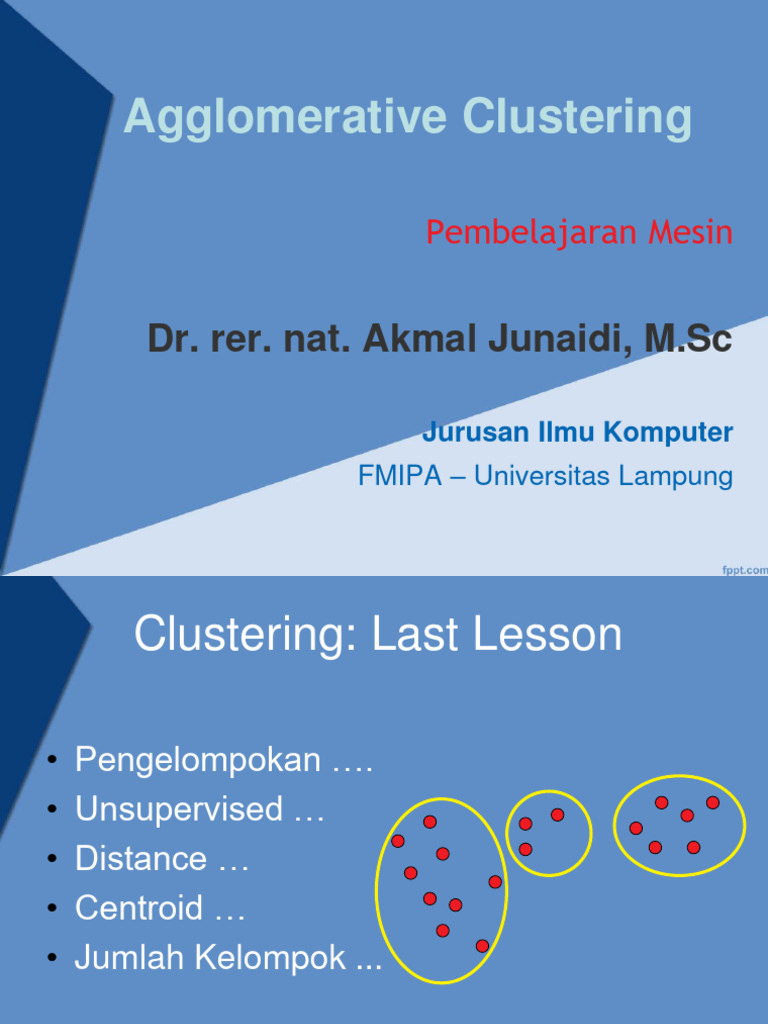 Agglomerative Clustering

Pembelajaran Mesin

Dr. rer. nat. Akmal Junaidi, M.Sc

Jurusan Ilmu Komputer

FMIPA – Universitas Lampung

fppt.com

Clustering: Last Lesson

• Pengelompokan ….
• Unsupervised …
• Distance …
• Centroid …
• Jumlah Kelompok ...